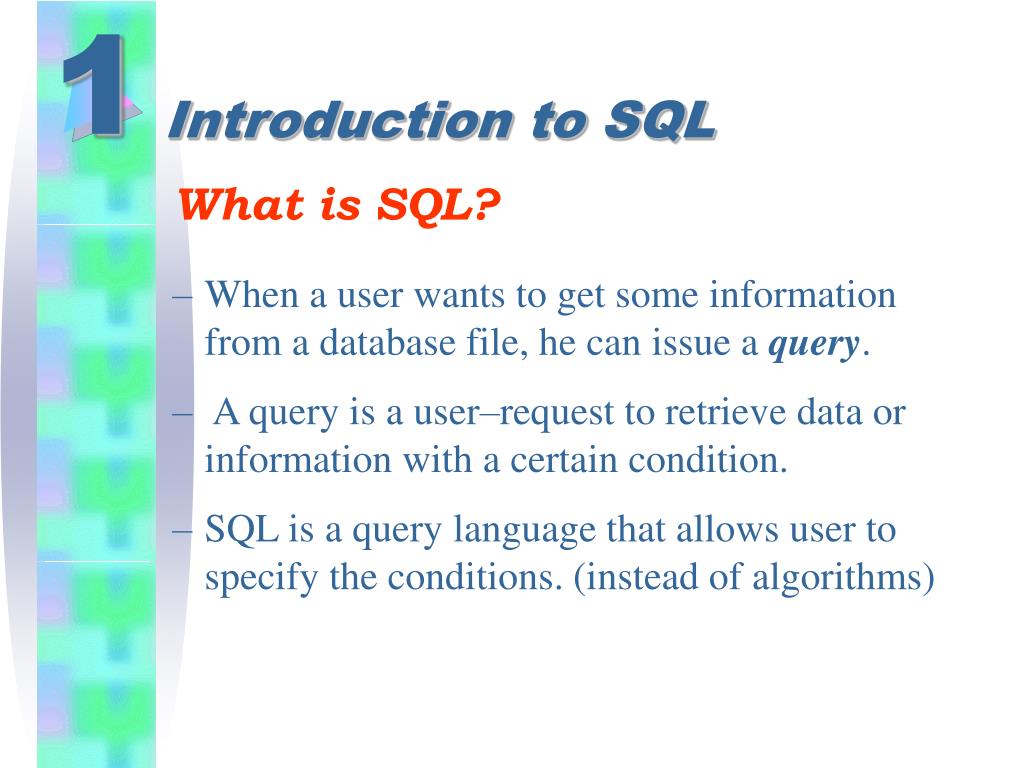 1

Introduction to SQL

What is SQL?

– When a user wants to get some information from a database file, he can issue a query.

– A query is a user–request to retrieve data or information with a certain condition.

– SQL is a query language that allows user to specify the conditions. (instead of algorithms)